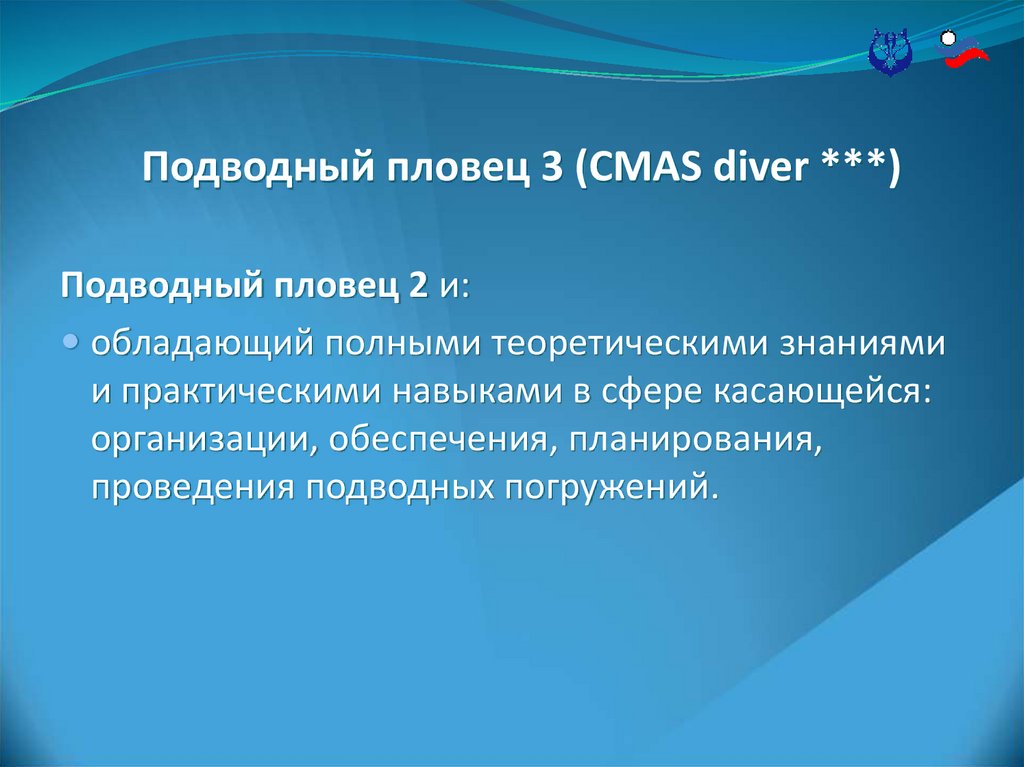 Подводный пловец 3 (CMAS diver ***)

Подводный пловец 2 и:

• обладающий полными теоретическими знаниями и практическими навыками в сфере касающейся: организации, обеспечения, планирования, проведения подводных погружений.